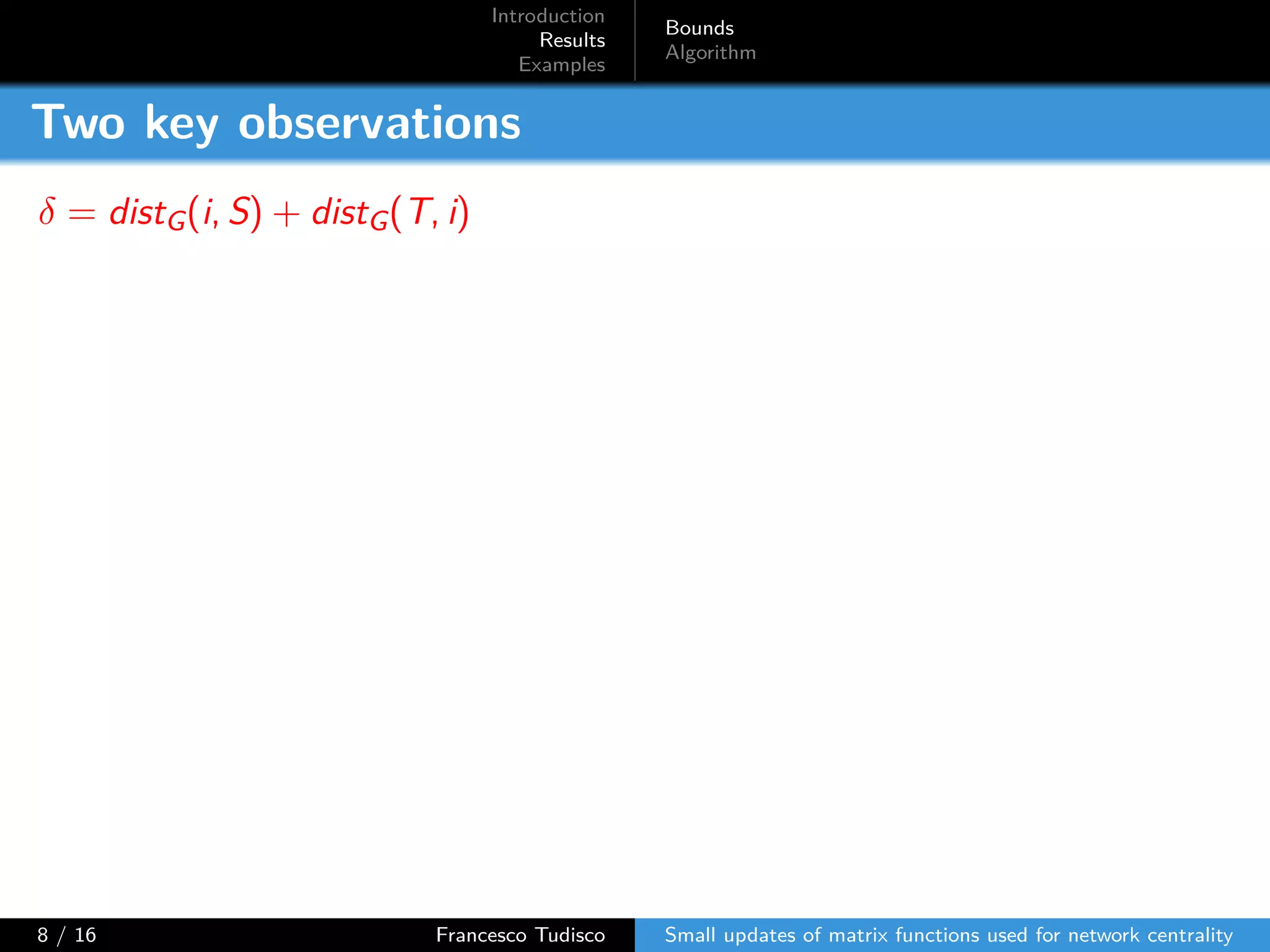 Introduction
Results
Examples

Bounds
Algorithm

Two key observations

$\delta = dist_G(i, S) + dist_G(T, i)$

8 / 16

Francesco Tudisco

Small updates of matrix functions used for network centrality